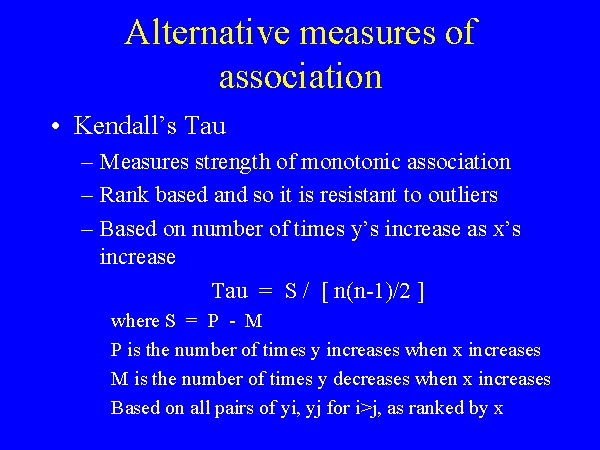 Alternative measures of association

• Kendall's Tau
– Measures strength of monotonic association
– Rank based and so it is resistant to outliers
– Based on number of times y's increase as x's increase

Tau = S / [ n(n-1)/2 ]

where S = P - M

P is the number of times y increases when x increases

M is the number of times y decreases when x increases

Based on all pairs of yi, yj for i>j, as ranked by x